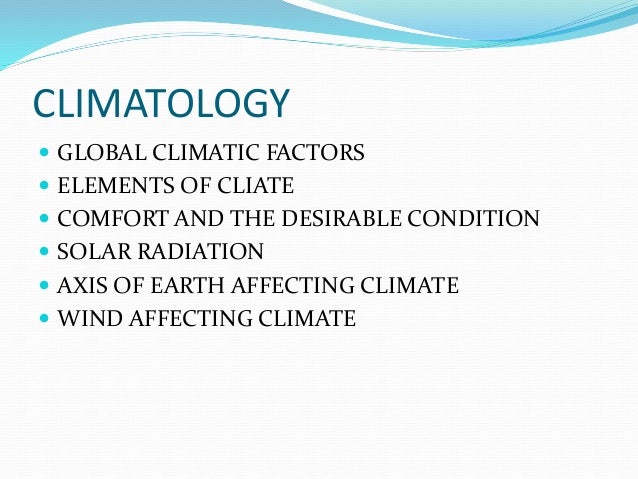 CLIMATOLOGY

- GLOBAL CLIMATIC FACTORS
- ELEMENTS OF CLIATE
- COMFORT AND THE DESIRABLE CONDITION
- SOLAR RADIATION
- AXIS OF EARTH AFFECTING CLIMATE
- WIND AFFECTING CLIMATE